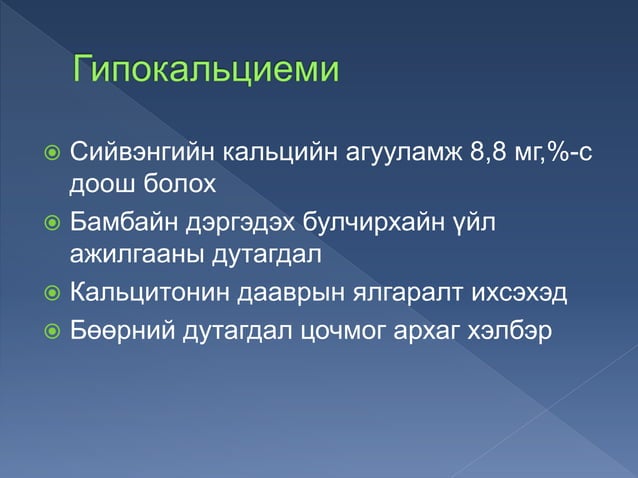 Гипокальциеми

Сийвэнгийн кальцийн агууламж 8,8 мг,%-с доош болох

Бамбайн дэргэдэх булчирхайн үйл ажилгааны дутагдал

Кальцитонин дааврын ялгаралт ихсэхэд

Бөөрний дутагдал цочмог архаг хэлбэр